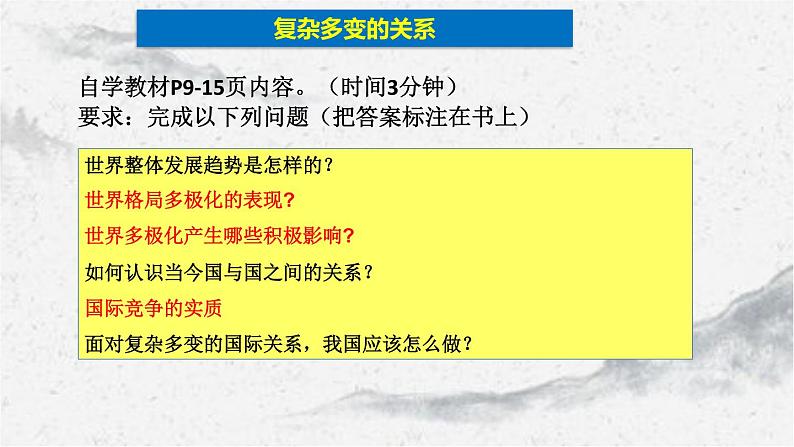 复杂多变的关系

自学教材P9-15页内容。（时间3分钟）
要求：完成以下列问题（把答案标注在书上）

世界整体发展趋势是怎样的？

世界格局多极化的表现?

世界多极化产生哪些积极影响?

如何认识当今国与国之间的关系？

国际竞争的实质

面对复杂多变的国际关系，我国应该怎么做？